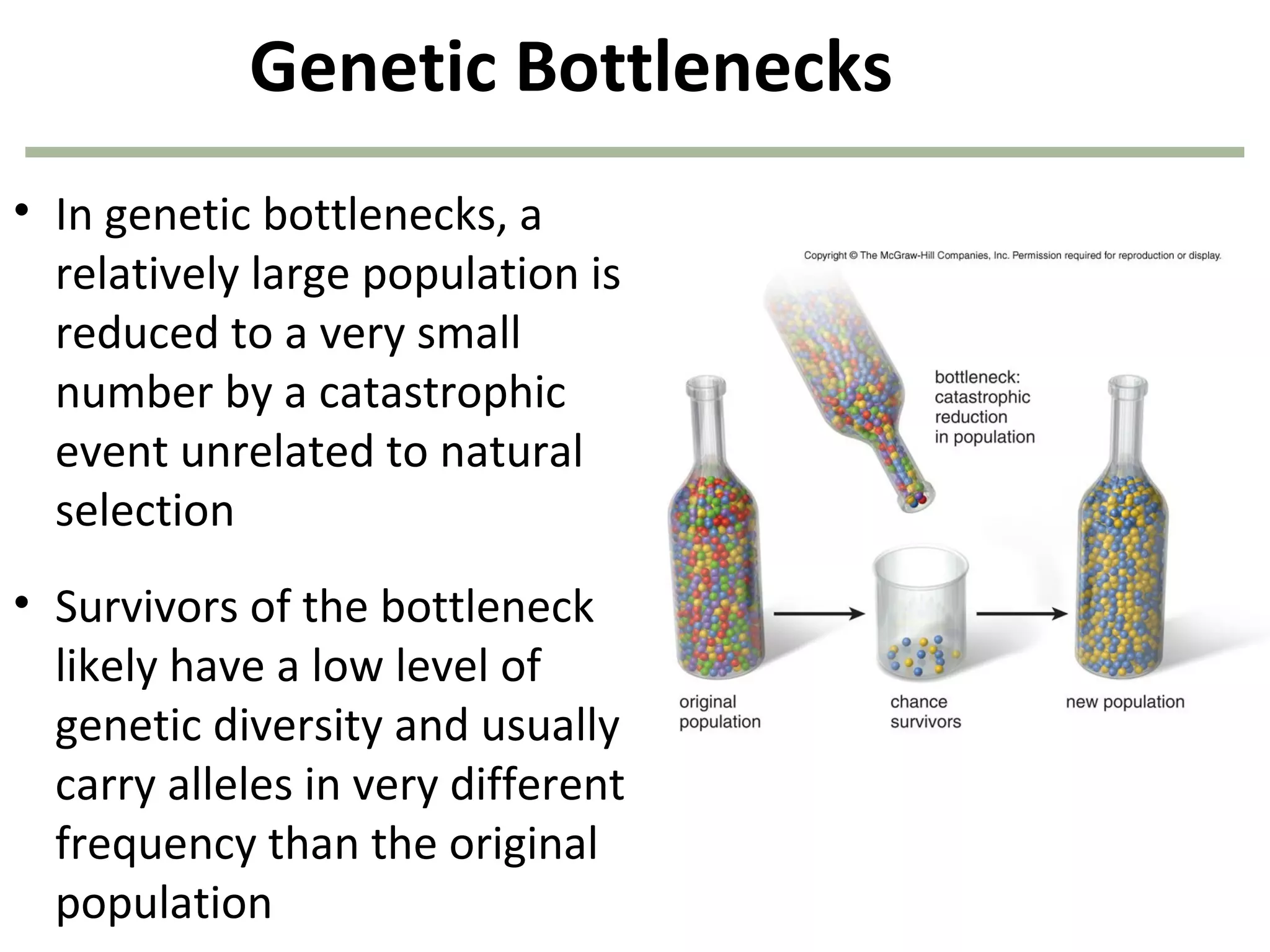 Genetic Bottlenecks

• In genetic bottlenecks, a relatively large population is reduced to a very small number by a catastrophic event unrelated to natural selection

• Survivors of the bottleneck likely have a low level of genetic diversity and usually carry alleles in very different frequency than the original population

Copyright © The McGraw-Hill Companies, Inc. Permission required for reproduction or display.

bottleneck: catastrophic reduction in population

original population

chance survivors

new population